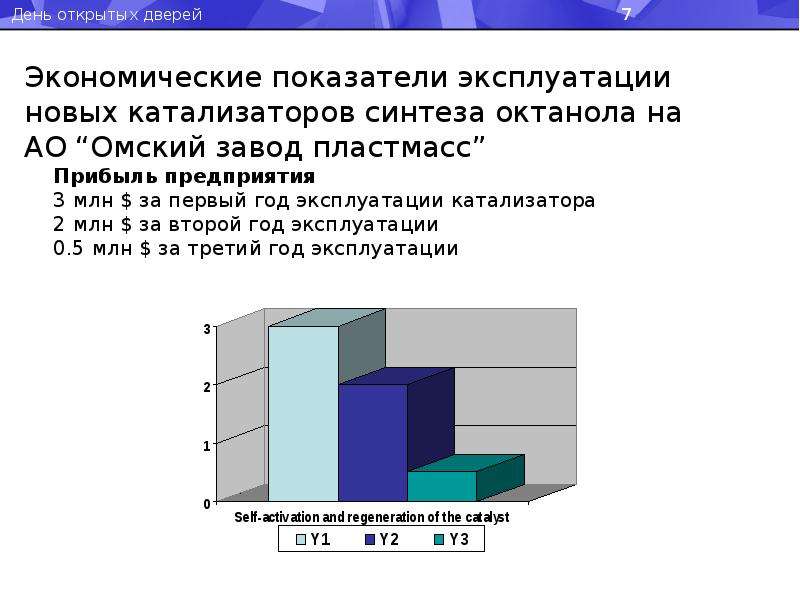 День открытых дверей
7

Экономические показатели эксплуатации новых катализаторов синтеза октанола на АО "Омский завод пластмасс"

Прибыль предприятия
3 млн $ за первый год эксплуатации катализатора
2 млн $ за второй год эксплуатации
0.5 млн $ за третий год эксплуатации

3
2
1
0
Self-activation and regeneration of the catalyst
Y1
Y2
Y3